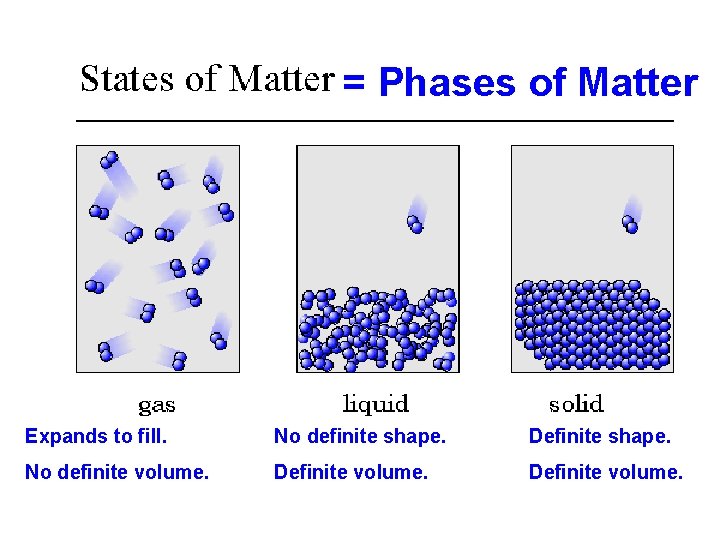 States of Matter = Phases of Matter

gas

Expands to fill.

No definite volume.

liquid

No definite shape.

Definite volume.

solid

Definite shape.

Definite volume.